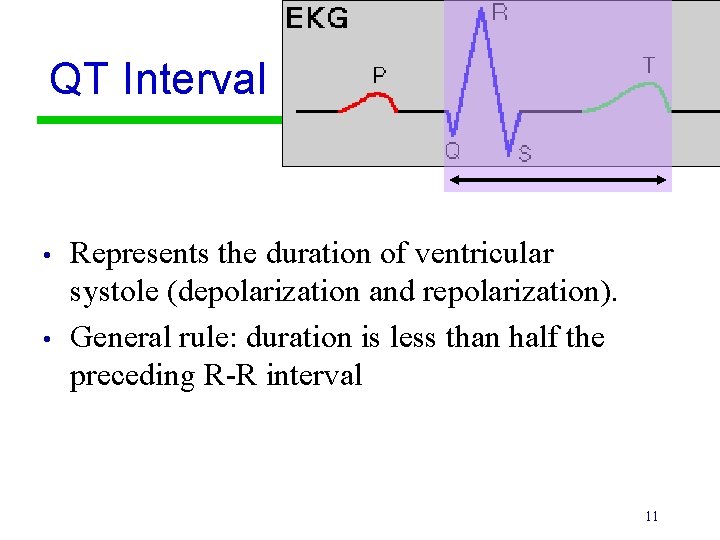 QT Interval

EKG

P

R

T

Q

S

• Represents the duration of ventricular systole (depolarization and repolarization).

• General rule: duration is less than half the preceding R-R interval

11